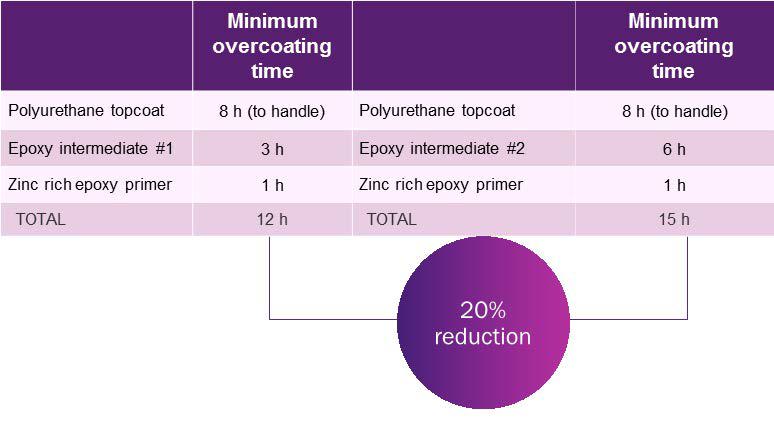 | | Minimum overcoating time | | Minimum overcoating time |
|---|---|---|---|
| Polyurethane topcoat | 8 h (to handle) | Polyurethane topcoat | 8 h (to handle) |
| Epoxy intermediate #1 | 3 h | Epoxy intermediate #2 | 6 h |
| Zinc rich epoxy primer | 1 h | Zinc rich epoxy primer | 1 h |
| TOTAL | 12 h | TOTAL | 15 h |

20% reduction